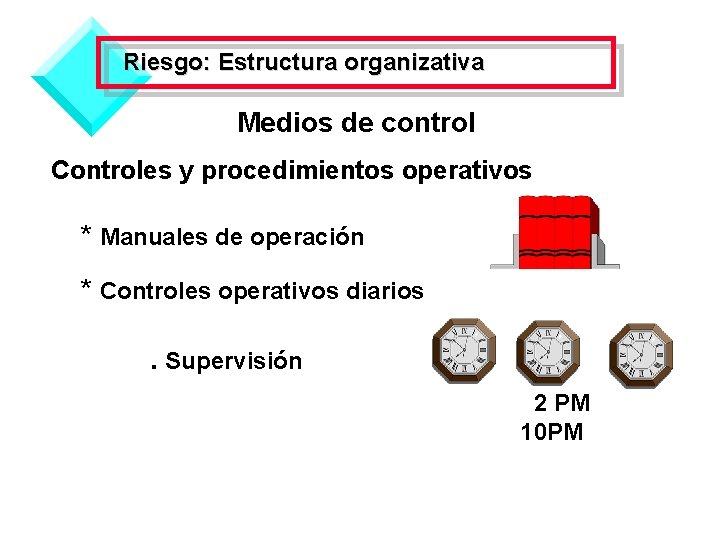 Riesgo: Estructura organizativa

Medios de control

Controles y procedimientos operativos

* Manuales de operación

* Controles operativos diarios

. Supervisión

2 PM
10PM